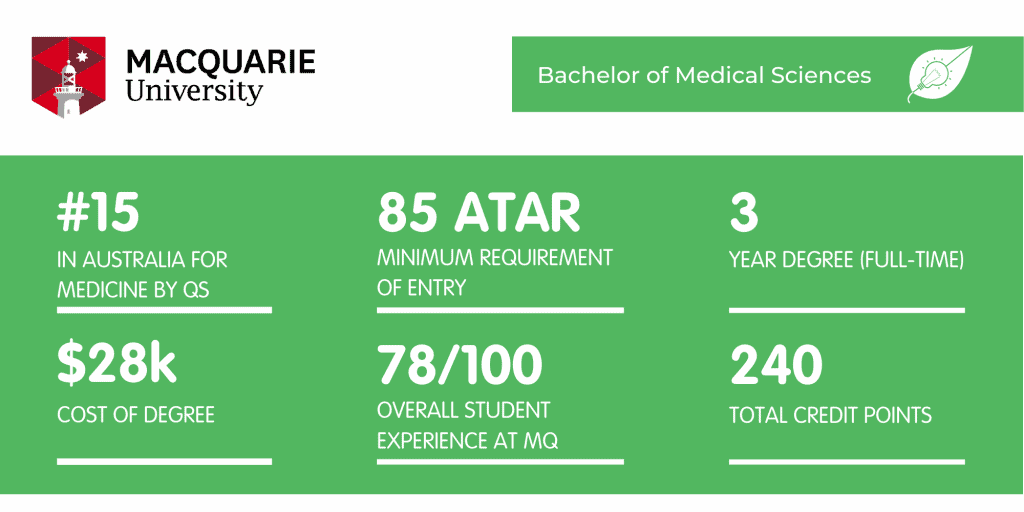 MACQUARIE
University

Bachelor of Medical Sciences

#15
IN AUSTRALIA FOR MEDICINE BY QS

85 ATAR
MINIMUM REQUIREMENT OF ENTRY

3
YEAR DEGREE (FULL-TIME)

$28k
COST OF DEGREE

78/100
OVERALL STUDENT EXPERIENCE AT MQ

240
TOTAL CREDIT POINTS